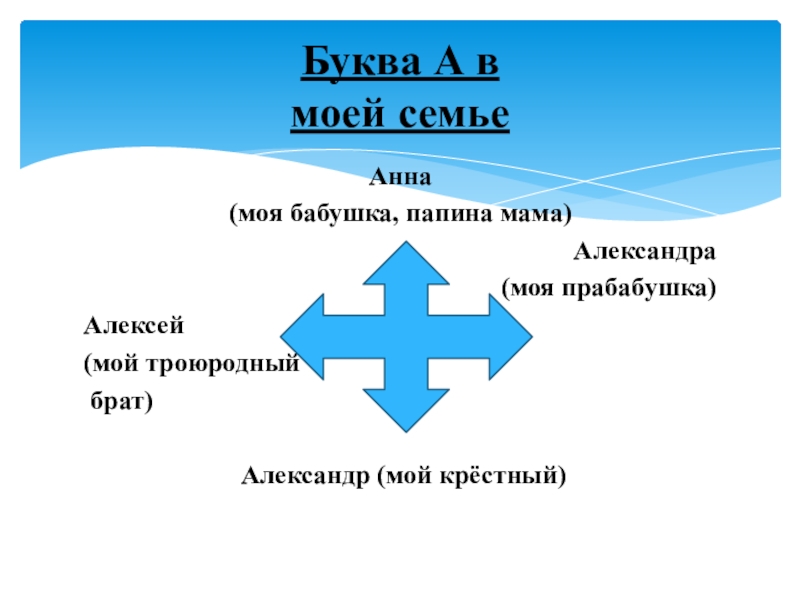 Буква А в
моей семье

Анна
(моя бабушка, папина мама)

Александра
(моя прабабушка)

Алексей
(мой троюродный
брат)

Александр (мой крёстный)